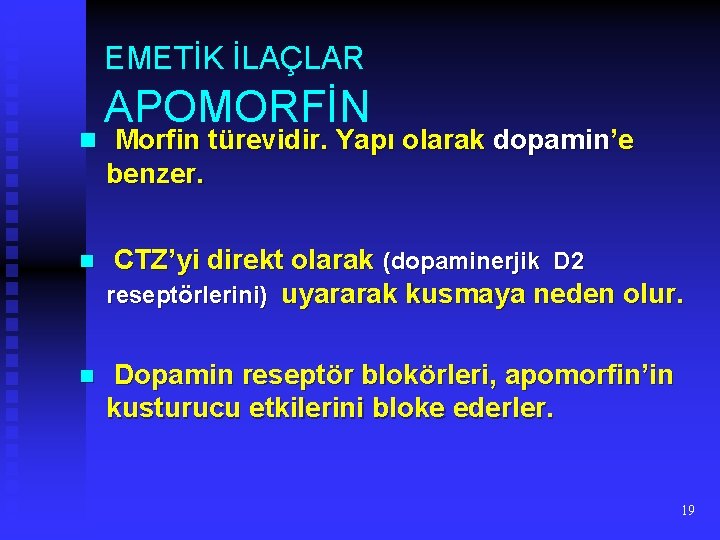 EMETİK İLAÇLAR
APOMORFİN

Morfin türevidir. Yapı olarak dopamin'e benzer.

CTZ'yi direkt olarak (dopaminerjik D2 reseptörlerini) uyararak kusmaya neden olur.

Dopamin reseptör blokörleri, apomorfin'in kusturucu etkilerini bloke ederler.

19